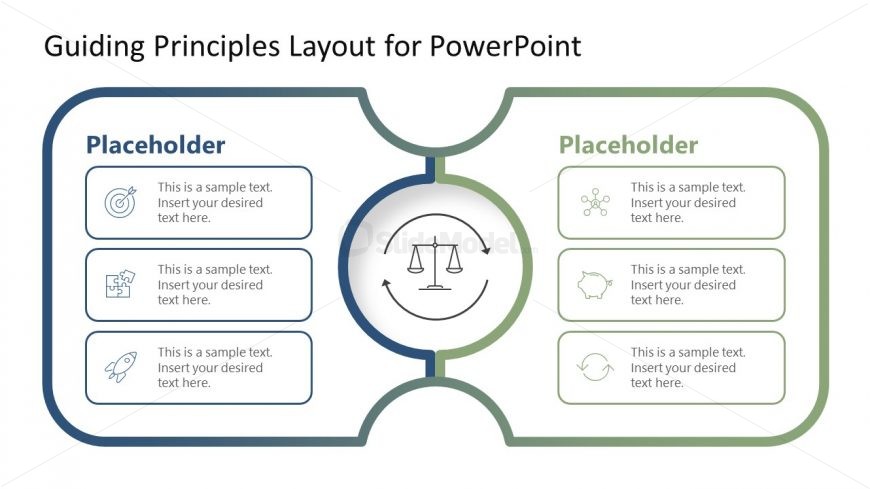 Guiding Principles Layout for PowerPoint

Placeholder

This is a sample text. Insert your desired text here.

This is a sample text. Insert your desired text here.

This is a sample text. Insert your desired text here.

SlideModel

Placeholder

This is a sample text. Insert your desired text here.

This is a sample text. Insert your desired text here.

This is a sample text. Insert your desired text here.